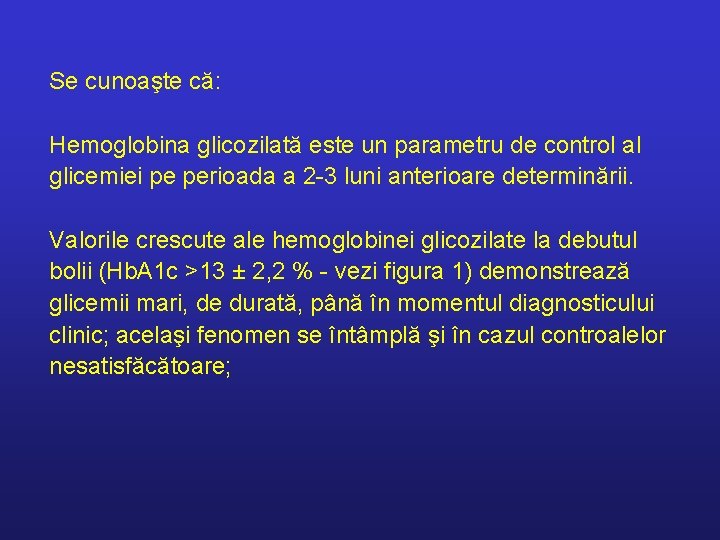 Se cunoaşte că:

Hemoglobina glicozilată este un parametru de control al glicemiei pe perioada a 2-3 luni anterioare determinării.

Valorile crescute ale hemoglobinei glicozilate la debutul bolii (HbA1c >13 ± 2,2 % - vezi figura 1) demonstrează glicemii mari, de durată, până în momentul diagnosticului clinic; acelaşi fenomen se întâmplă şi în cazul controalelor nesatisfăcătoare;